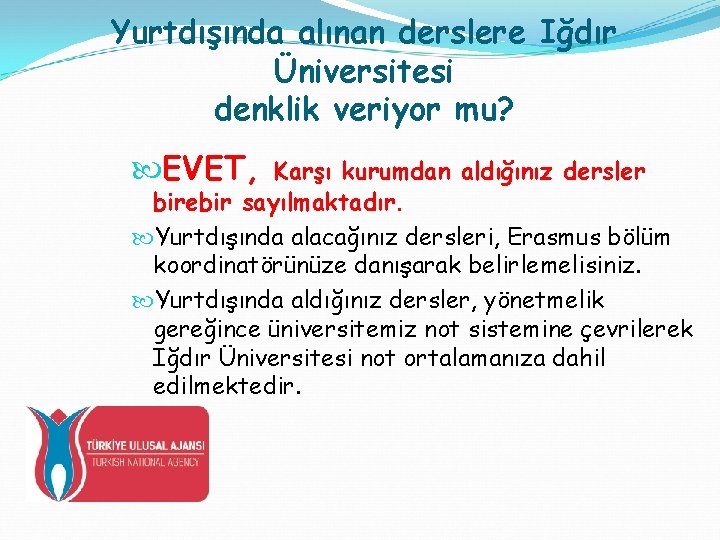 Yurtdışında alınan derslere Iğdır Üniversitesi denklik veriyor mu?

EVET, Karşı kurumdan aldığınız dersler birebir sayılmaktadır.

Yurtdışında alacağınız dersleri, Erasmus bölüm koordinatörünüze danışarak belirlemelisiniz.

Yurtdışında aldığınız dersler, yönetmelik gereğince üniversitemiz not sistemine çevrilerek Iğdır Üniversitesi not ortalamanıza dahil edilmektedir.

TÜRKİYE ULUSAL AJANSI
TURKISH NATIONAL AGENCY